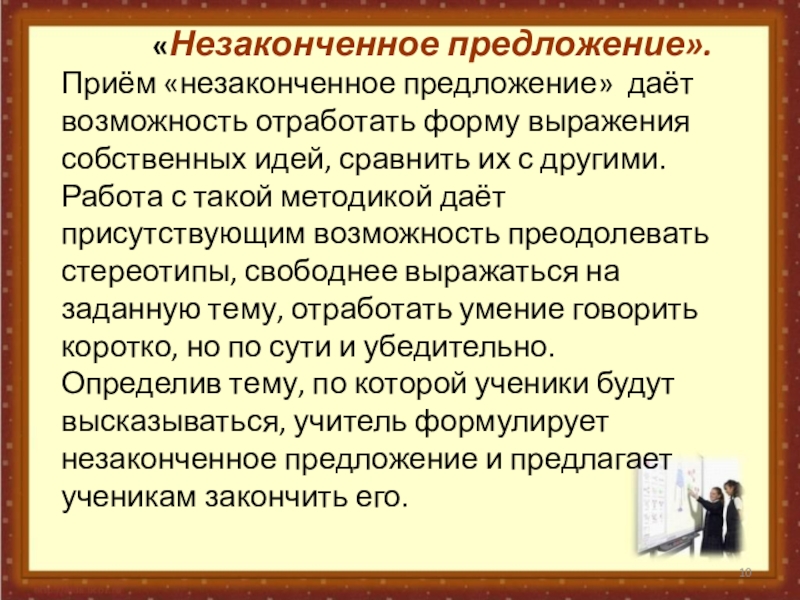 «Незаконченное предложение».

Приём «незаконченное предложение» даёт возможность отработать форму выражения собственных идей, сравнить их с другими. Работа с такой методикой даёт присутствующим возможность преодолевать стереотипы, свободнее выражаться на заданную тему, отработать умение говорить коротко, но по сути и убедительно. Определив тему, по которой ученики будут высказываться, учитель формулирует незаконченное предложение и предлагает ученикам закончить его.

10